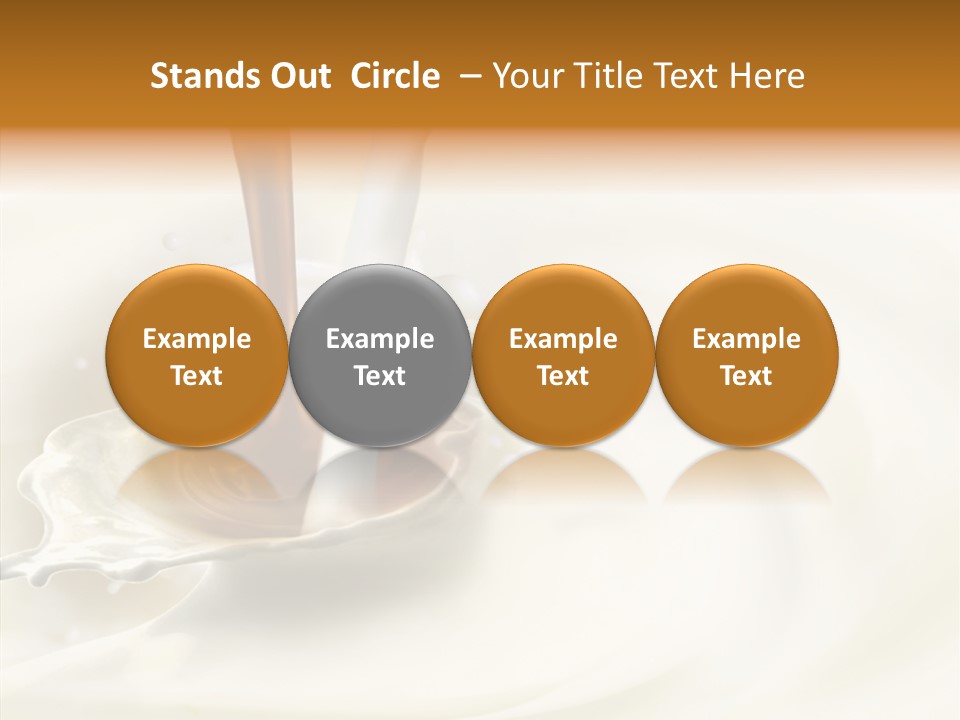 Stands Out Circle – Your Title Text Here

Example Text

Example Text

Example Text

Example Text